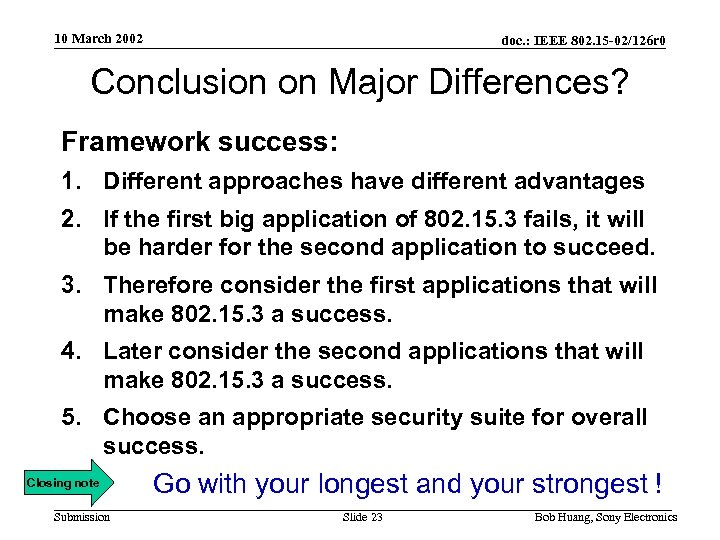 10 March 2002

doc.: IEEE 802.15-02/126r0

Conclusion on Major Differences?

Framework success:

1. Different approaches have different advantages

2. If the first big application of 802.15.3 fails, it will be harder for the second application to succeed.

3. Therefore consider the first applications that will make 802.15.3 a success.

4. Later consider the second applications that will make 802.15.3 a success.

5. Choose an appropriate security suite for overall success.

Closing note

Go with your longest and your strongest !

Submission

Slide 23

Bob Huang, Sony Electronics